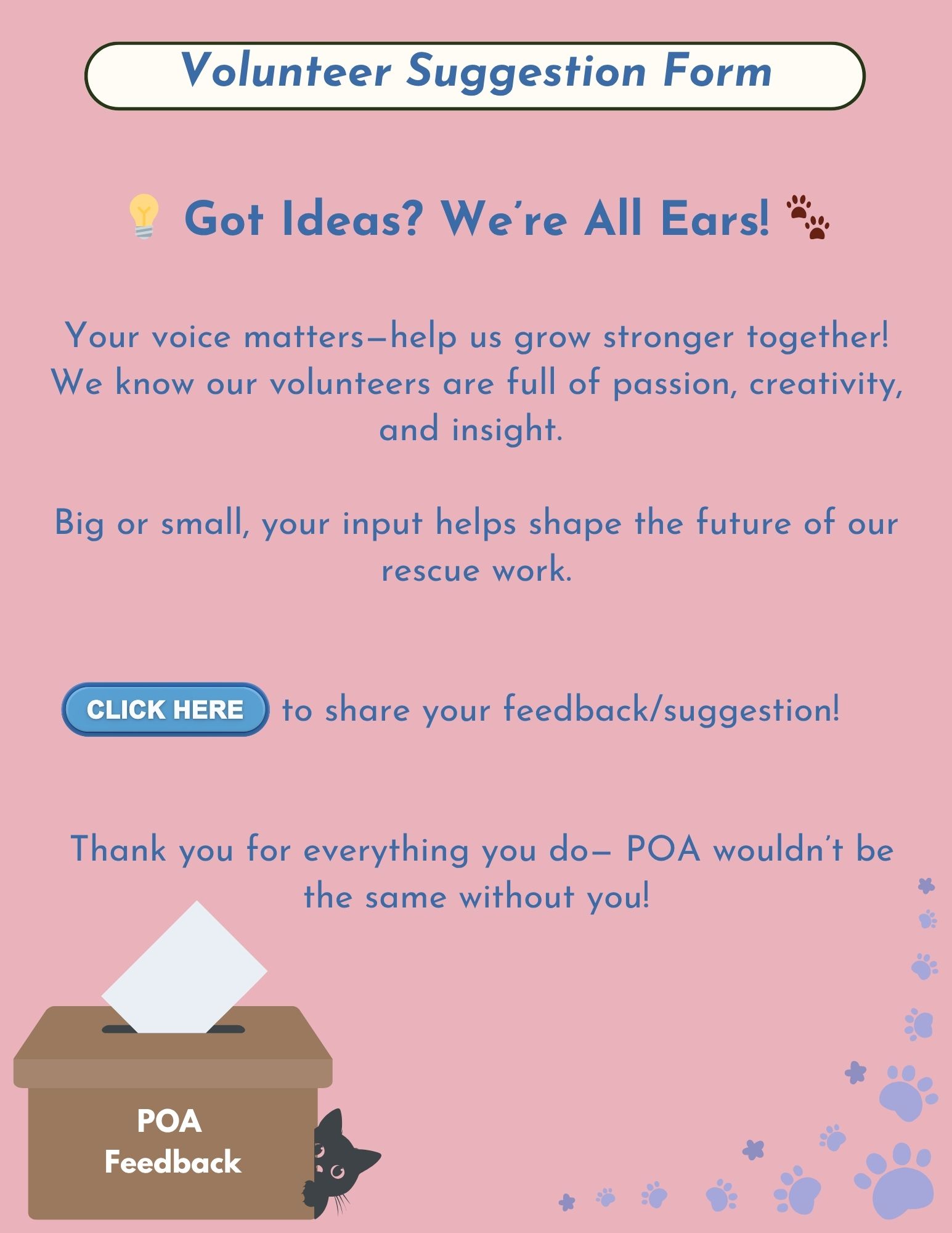 Volunteer Suggestion Form

💡 Got Ideas? We're All Ears! 🐾

Your voice matters—help us grow stronger together! We know our volunteers are full of passion, creativity, and insight.

Big or small, your input helps shape the future of our rescue work.

CLICK HERE to share your feedback/suggestion!

Thank you for everything you do— POA wouldn't be the same without you!

POA
Feedback